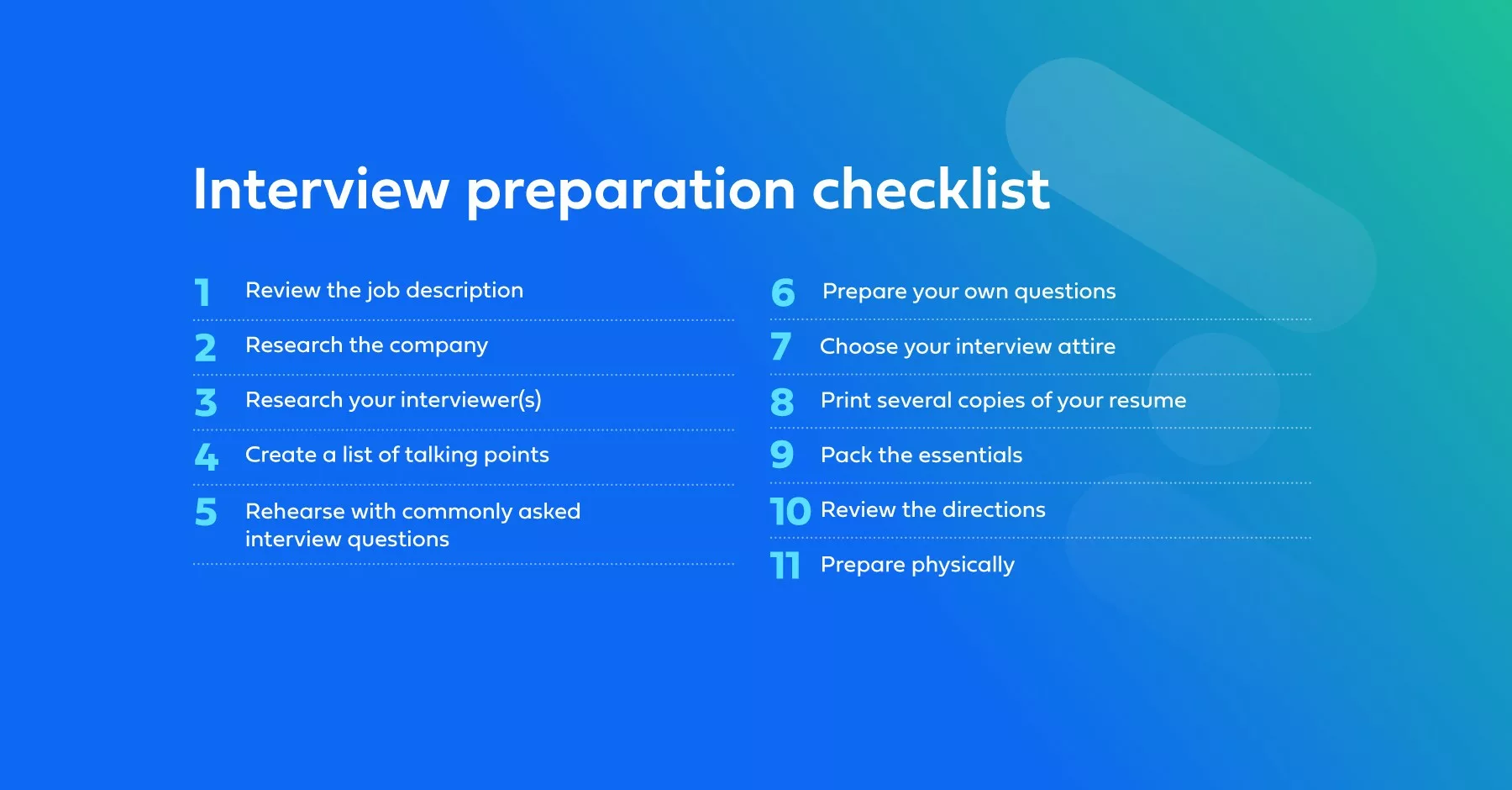 Interview preparation checklist

1 Review the job description

2 Research the company

3 Research your interviewer(s)

4 Create a list of talking points

5 Rehearse with commonly asked interview questions

6 Prepare your own questions

7 Choose your interview attire

8 Print several copies of your resume

9 Pack the essentials

10 Review the directions

11 Prepare physically